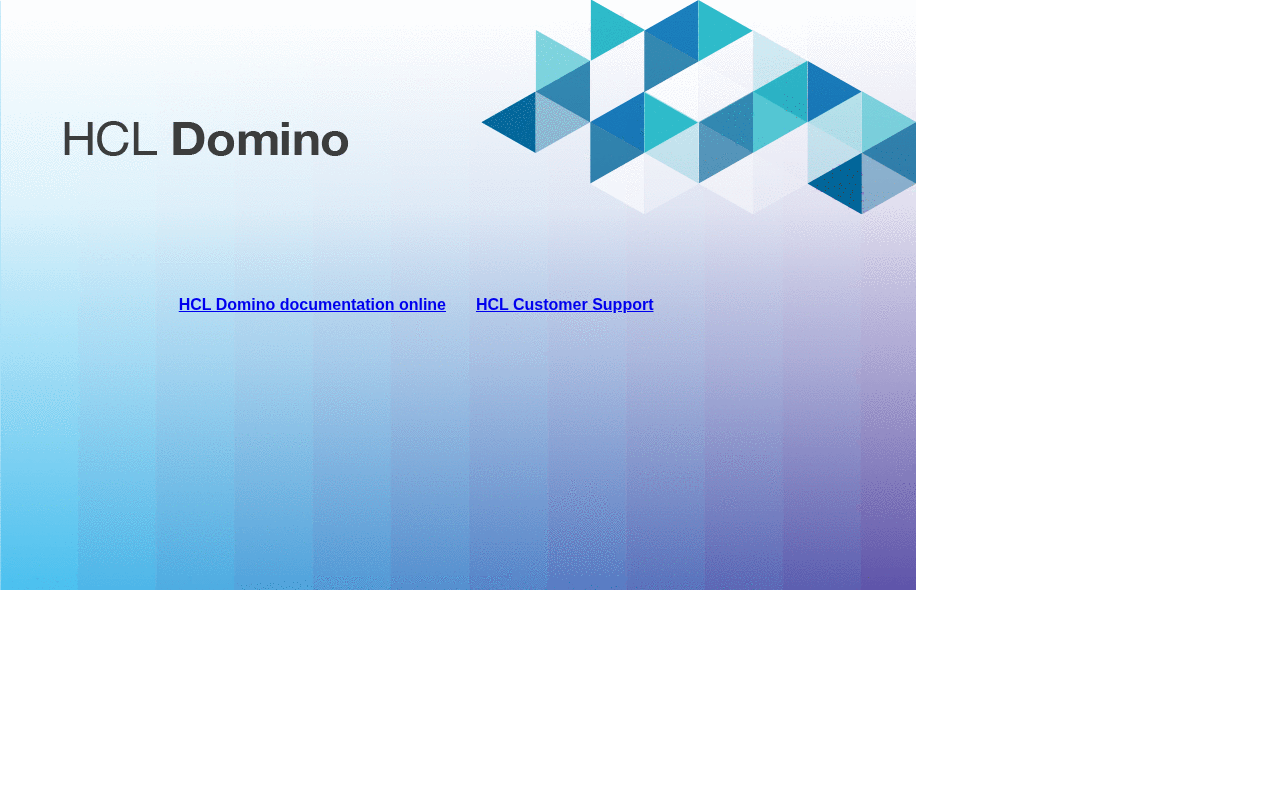 HCL Domino

HCL Domino documentation online HCL Customer Support